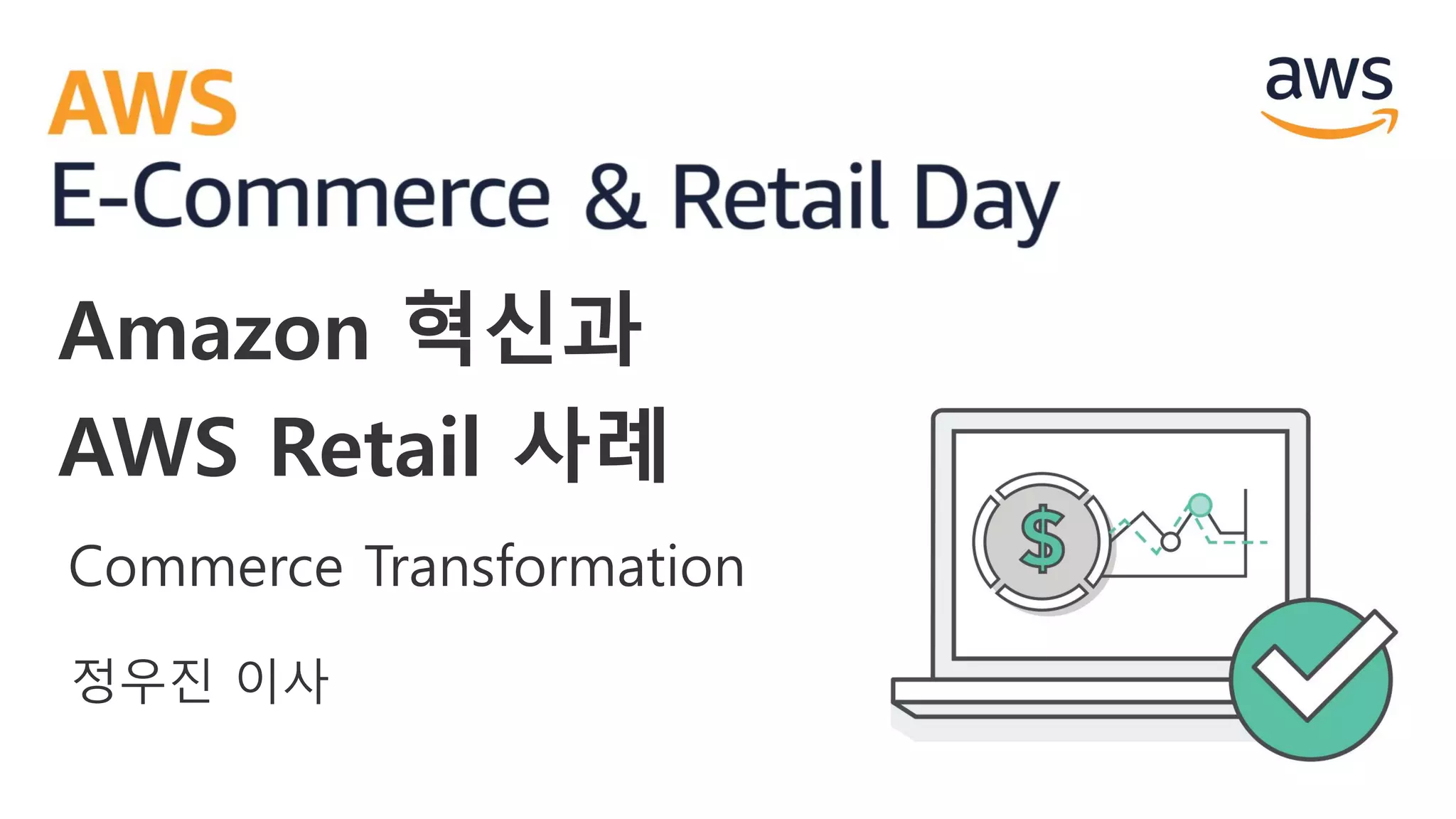 AWS
E-Commerce & Retail Day

aws

Amazon 혁신과
AWS Retail 사례

Commerce Transformation

정우진 이사

$